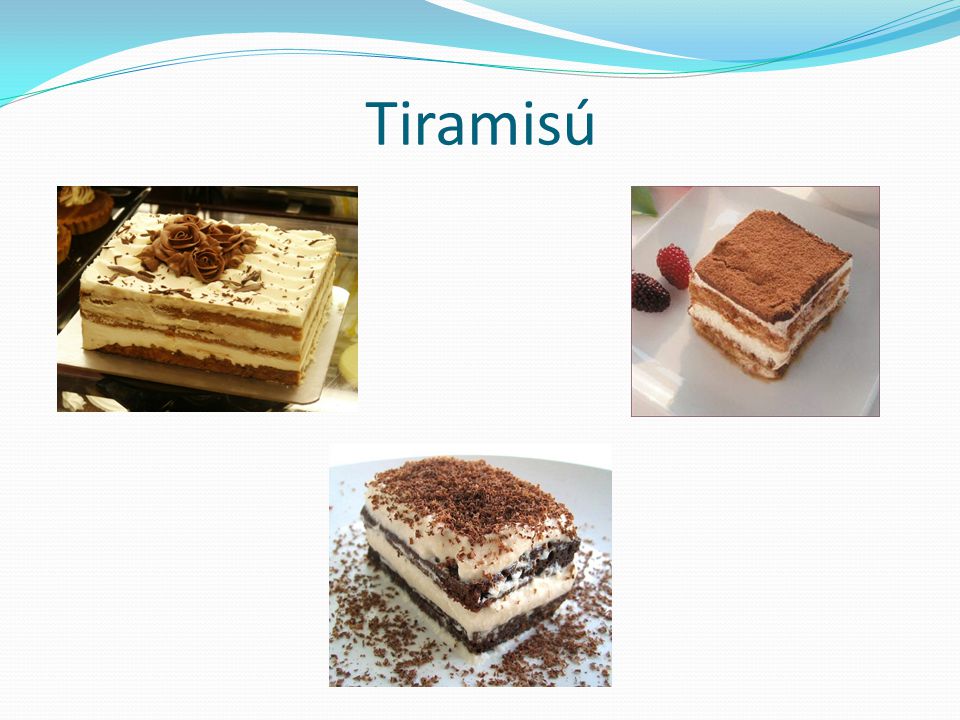 Tiramisú